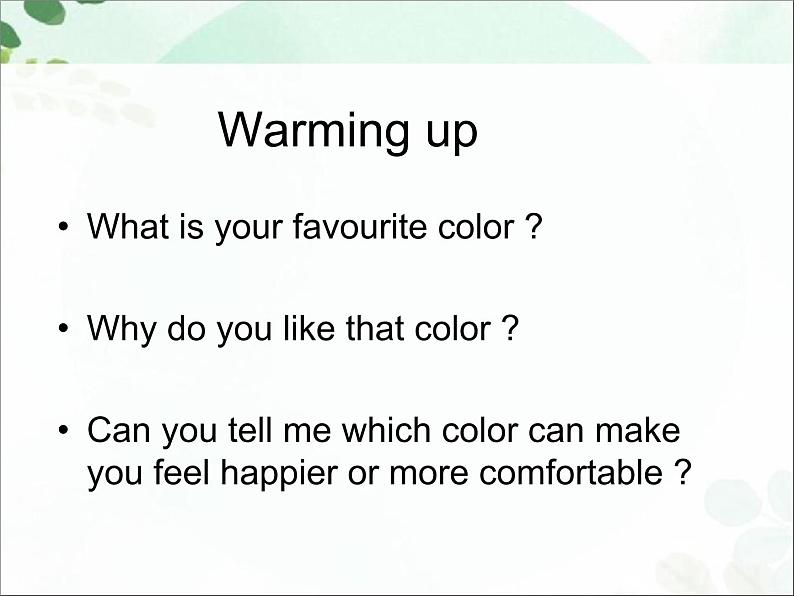 Warming up

• What is your favourite color ?

• Why do you like that color ?

• Can you tell me which color can make you feel happier or more comfortable ?